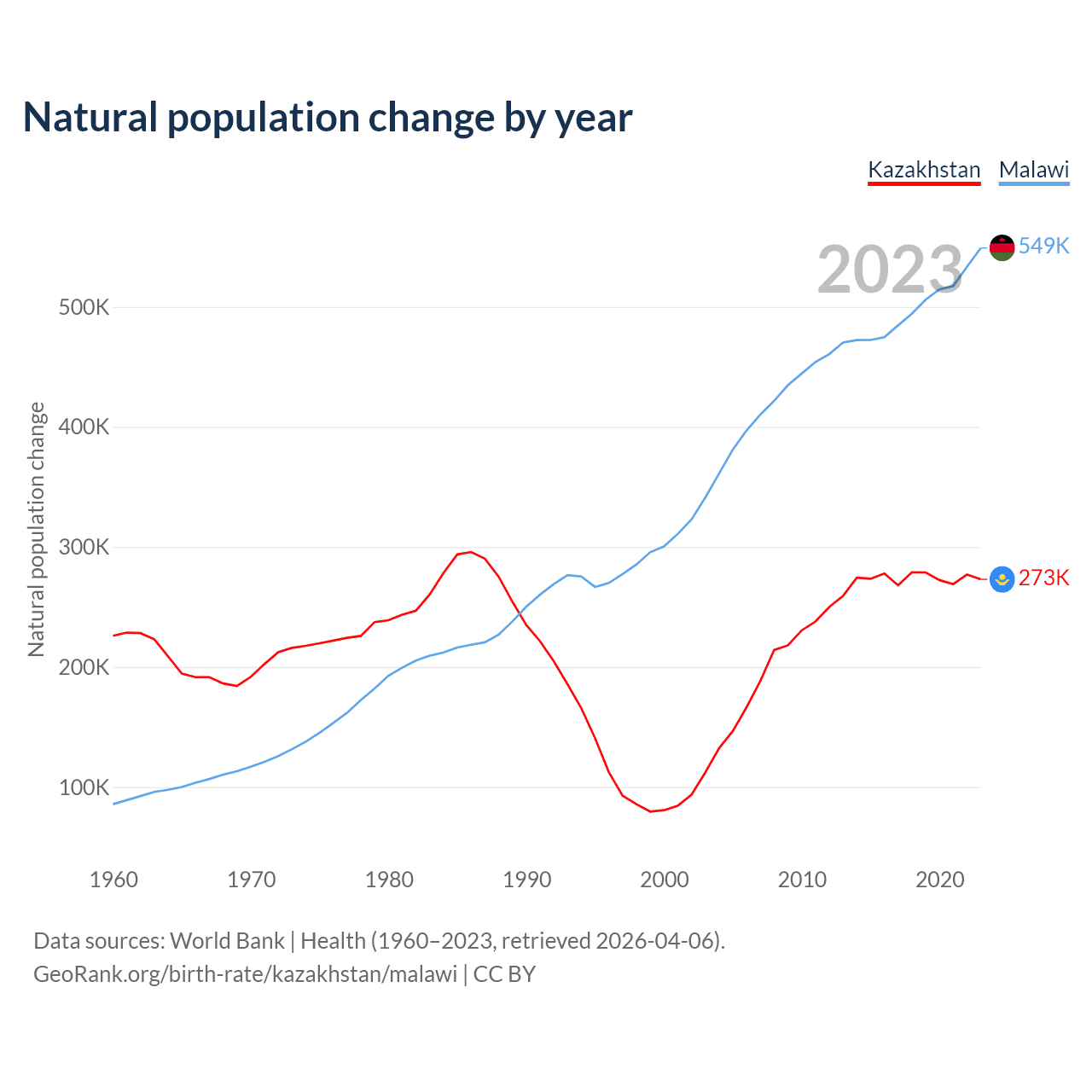 Natural population change by year

Kazakhstan Malawi

2023

549K

273K

Natural population change

500K
400K
300K
200K
100K

1960 1970 1980 1990 2000 2010 2020

Data sources: World Bank | Health (1960–2023, retrieved 2026-04-06).
GeoRank.org/birth-rate/kazakhstan/malawi | CC BY